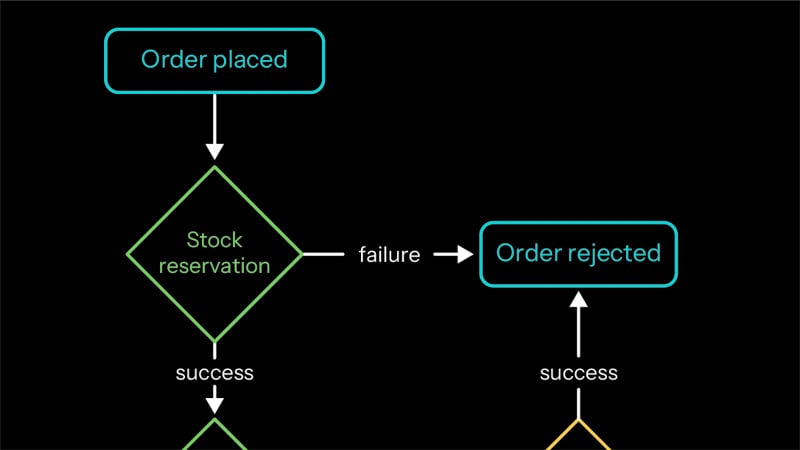 Order placed

Stock reservation

failure

Order rejected

success

success